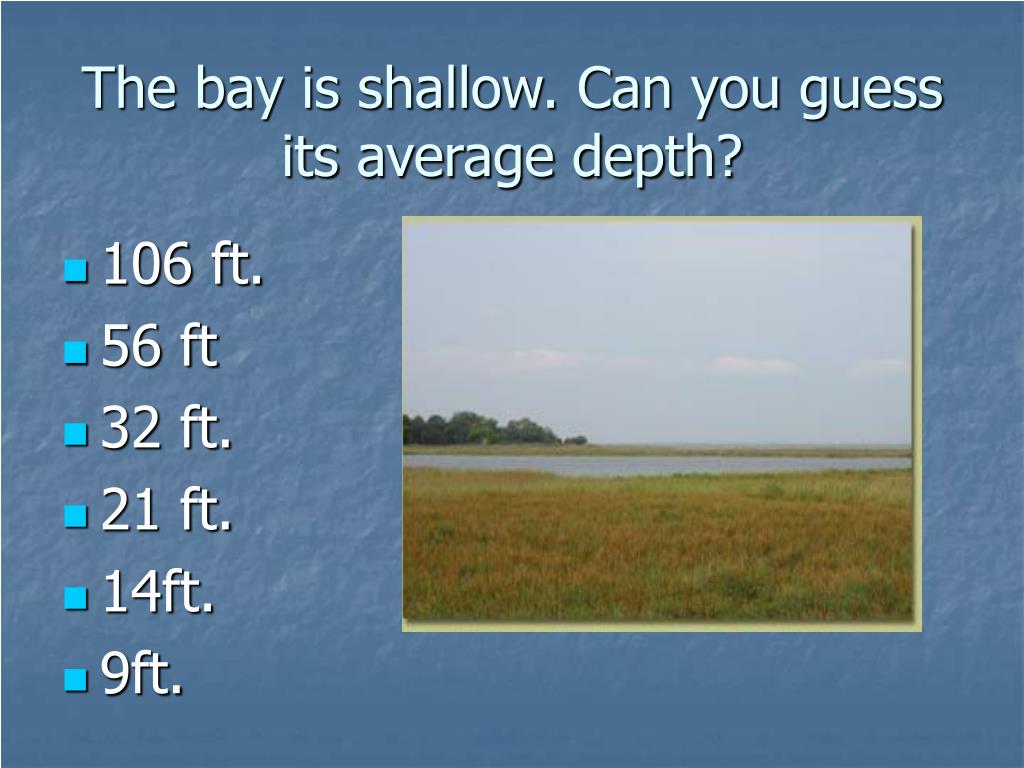 The bay is shallow. Can you guess its average depth?

- 106 ft.
- 56 ft
- 32 ft.
- 21 ft.
- 14ft.
- 9ft.